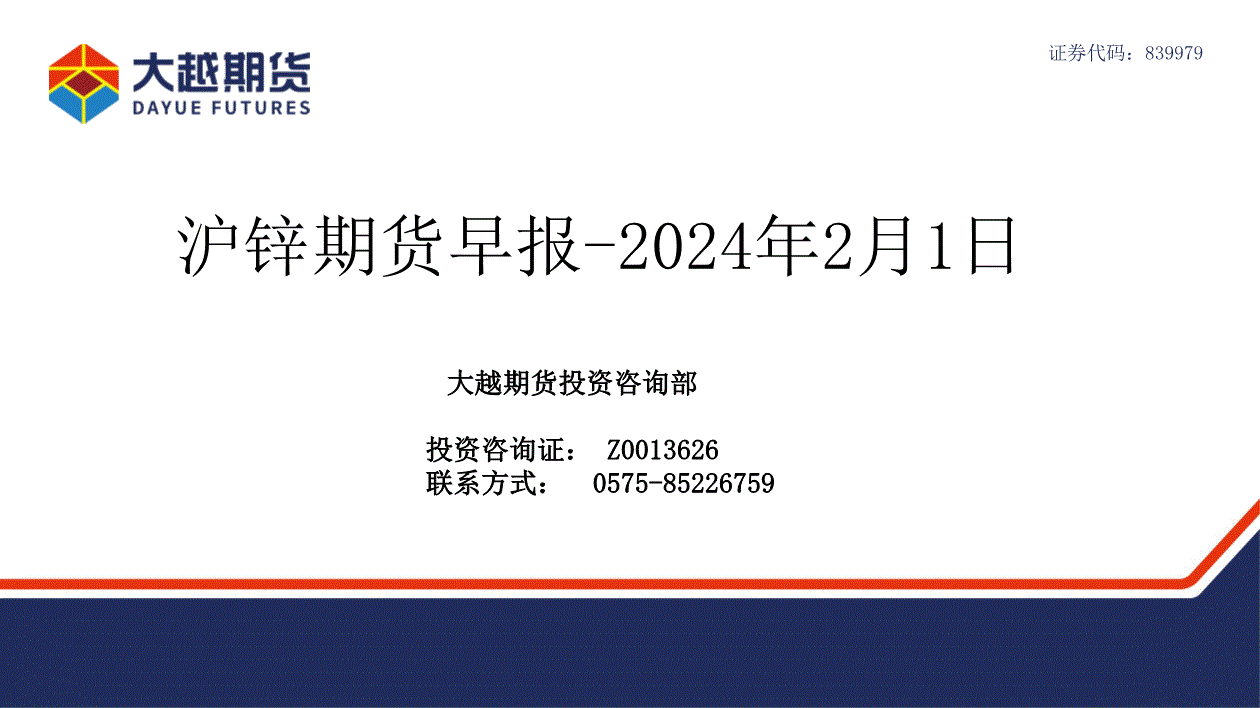 大越期货
DAYUE FUTURES

证券代码：839979

沪锌期货早报-2024年2月1日

大越期货投资咨询部

投资咨询证： Z0013626
联系方式： 0575-85226759